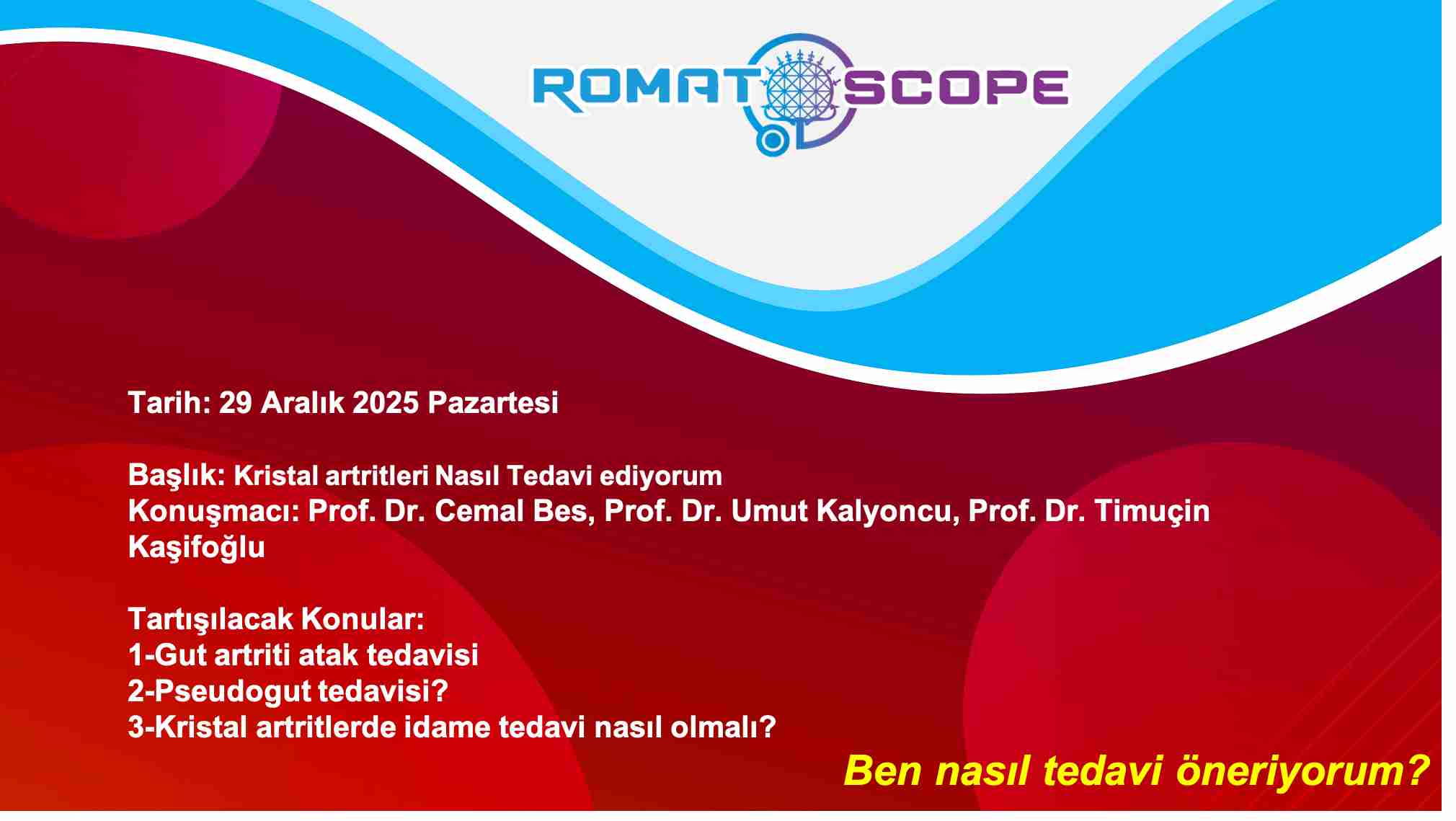 ROMATOSCOPE

Tarih: 29 Aralık 2025 Pazartesi

Başlık: Kristal artritleri Nasıl Tedavi ediyorum
Konuşmacı: Prof. Dr. Cemal Bes, Prof. Dr. Umut Kalyoncu, Prof. Dr. Timuçin Kaşifoğlu

Tartışılacak Konular:
1-Gut artriti atak tedavisi
2-Pseudogut tedavisi?
3-Kristal artritlerde idame tedavi nasıl olmalı?

Ben nasıl tedavi öneriyorum?